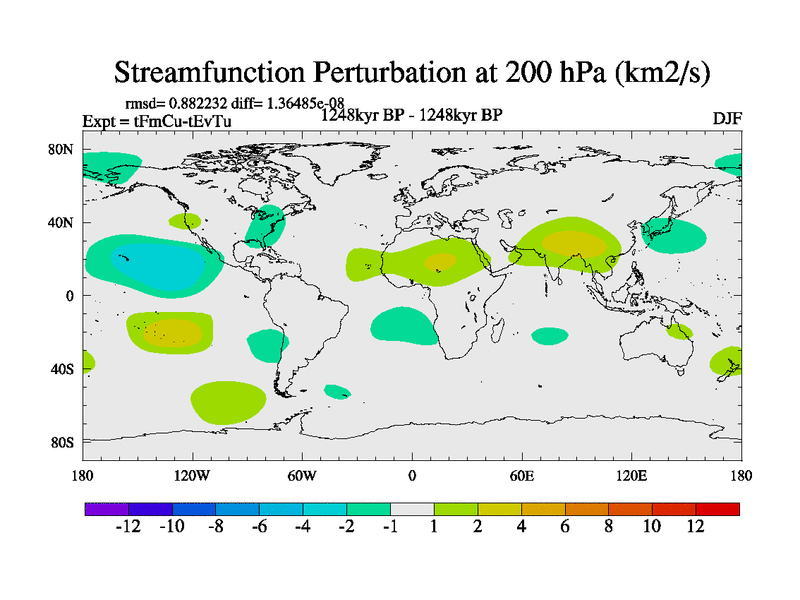 Streamfunction Perturbation at 200 hPa (km2/s)

rmsd= 0.882232 diff= 1.36485e-08
Expt = tFmCu-tEvTu
1248kyr BP - 1248kyr BP
DJF

80N
40N
0
40S
80S

180
120W
60W
0
60E
120E
180

-12 -10 -8 -6 -4 -2 -1 1 2 4 6 8 10 12